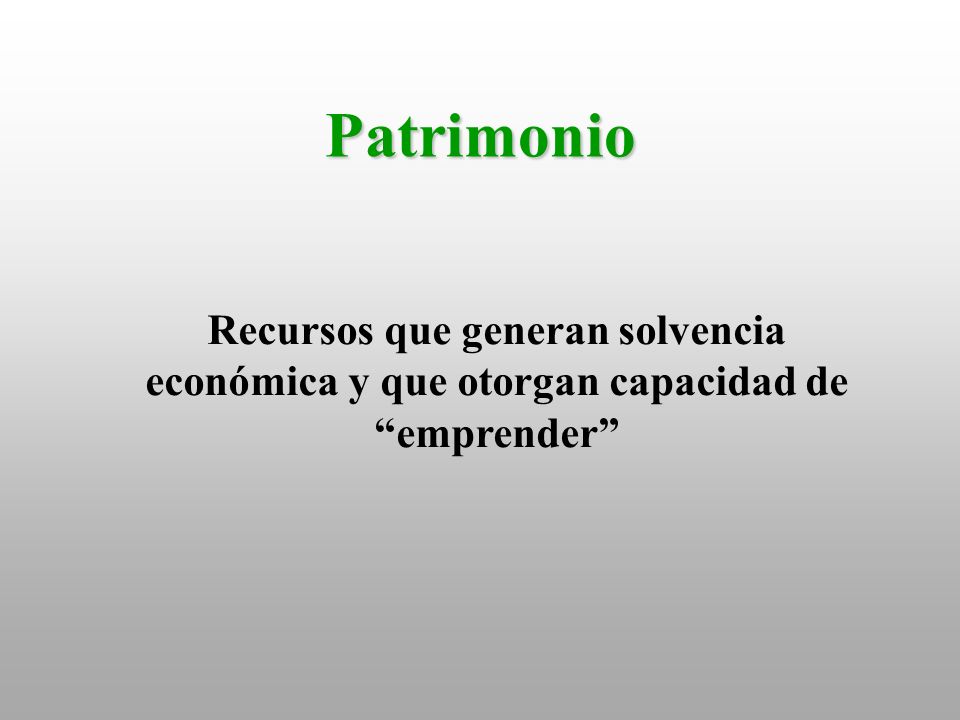 Patrimonio

Recursos que generan solvencia económica y que otorgan capacidad de “emprender”